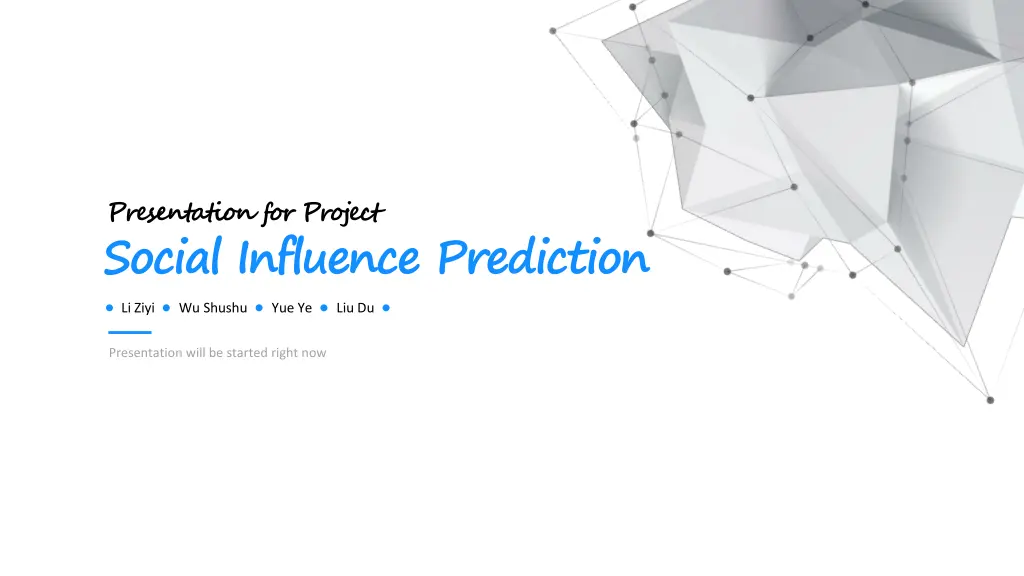 Presentation for Project
Social Influence Prediction

Li Ziyi Wu Shushu Yue Ye Liu Du

Presentation will be started right now